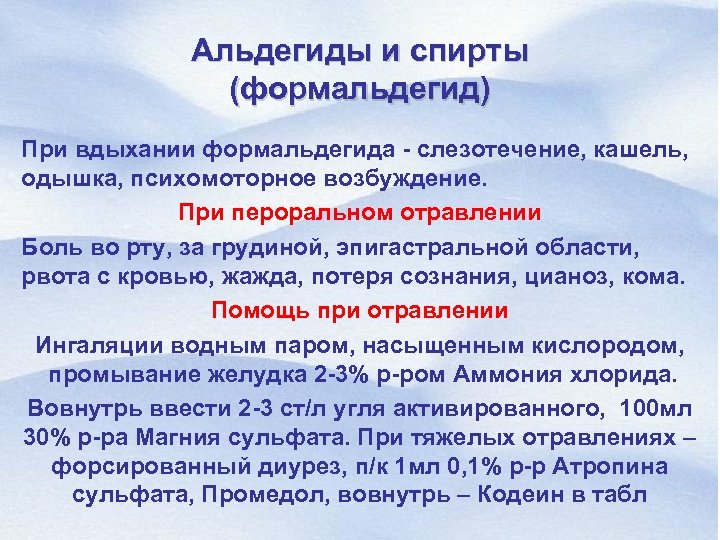 Альдегиды и спирты (формальдегид)

При вдыхании формальдегида - слезотечение, кашель, одышка, психомоторное возбуждение.

При пероральном отравлении

Боль во рту, за грудиной, эпигастральной области, рвота с кровью, жажда, потеря сознания, цианоз, кома.

Помощь при отравлении

Ингаляции водным паром, насыщенным кислородом, промывание желудка 2-3% р-ром Аммония хлорида.

Вовнутрь ввести 2-3 ст/л угля активированного, 100мл 30% р-ра Магния сульфата. При тяжелых отравлениях – форсированный диурез, п/к 1мл 0,1% р-р Атропина сульфата, Промедол, вовнутрь – Кодеин в табл